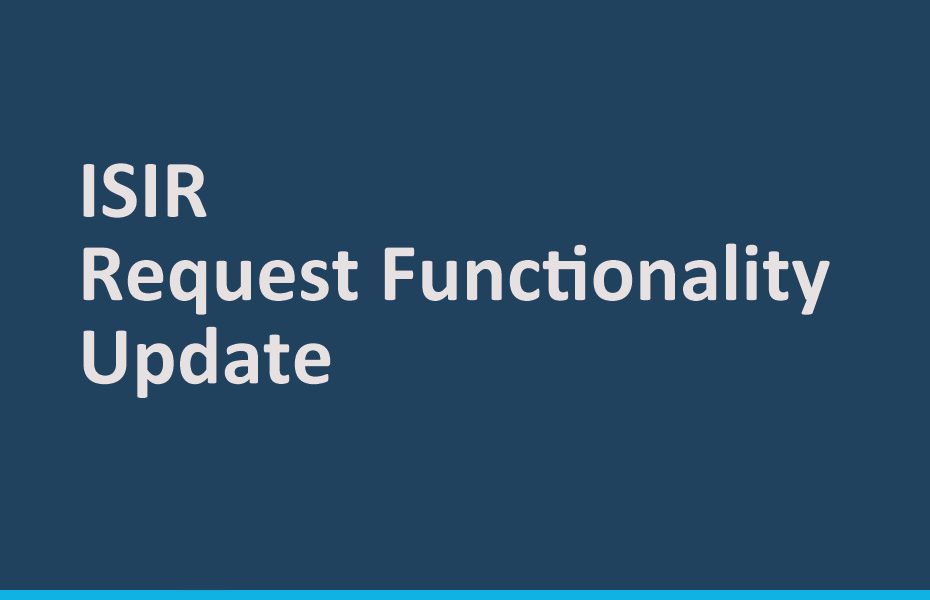 ISIR
Request Functionality
Update